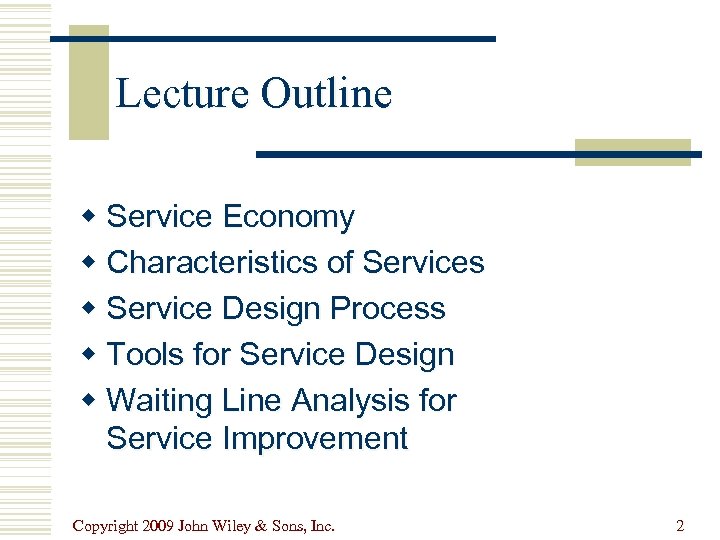 Lecture Outline

- Service Economy
- Characteristics of Services
- Service Design Process
- Tools for Service Design
- Waiting Line Analysis for Service Improvement

Copyright 2009 John Wiley & Sons, Inc.

2